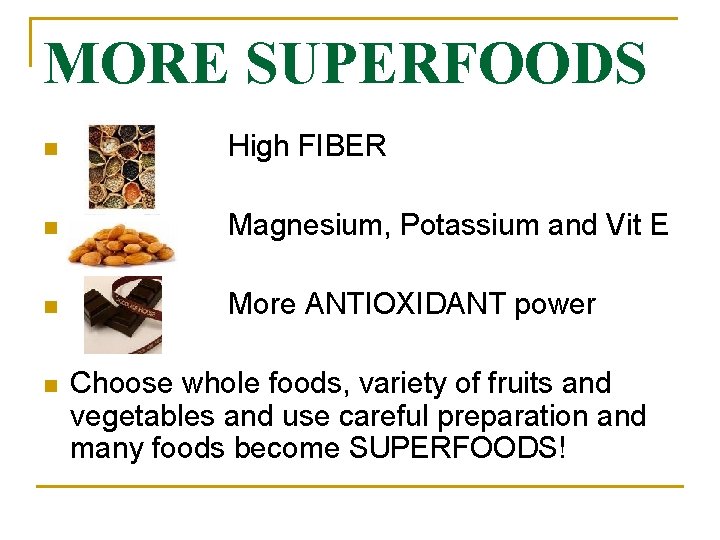 MORE SUPERFOODS

High FIBER

Magnesium, Potassium and Vit E

More ANTIOXIDANT power

Choose whole foods, variety of fruits and vegetables and use careful preparation and many foods become SUPERFOODS!